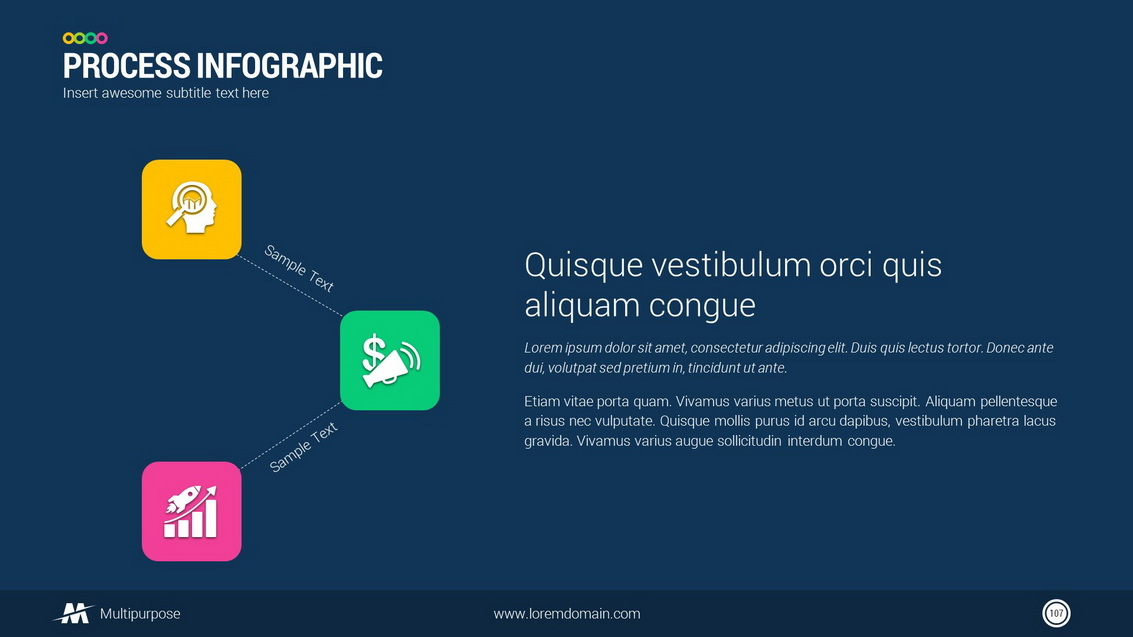 PROCESS INFOGRAPHIC
Insert awesome subtitle text here

Sample Text

Sample Text

Quisque vestibulum orci quis aliquam congue

Lorem ipsum dolor sit amet, consectetur adipiscing elit. Duis quis lectus tortor. Donec ante dui, volutpat sed pretium in, tincidunt ut ante.

Etiam vitae porta quam. Vivamus varius metus ut porta suscipit. Aliquam pellentesque a risus nec vulputate. Quisque mollis purus id arcu dapibus, vestibulum pharetra lacus gravida. Vivamus varius augue sollicitudin interdum congue.

Multipurpose

www.loremdomain.com

107